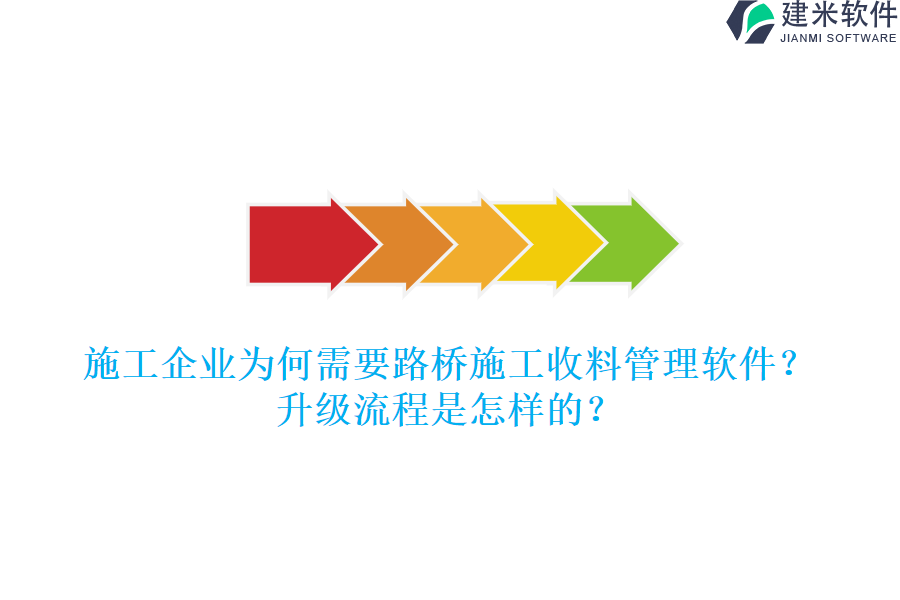 建米软件
JIANMI SOFTWARE

施工企业为何需要路桥施工收料管理软件？
升级流程是怎样的？